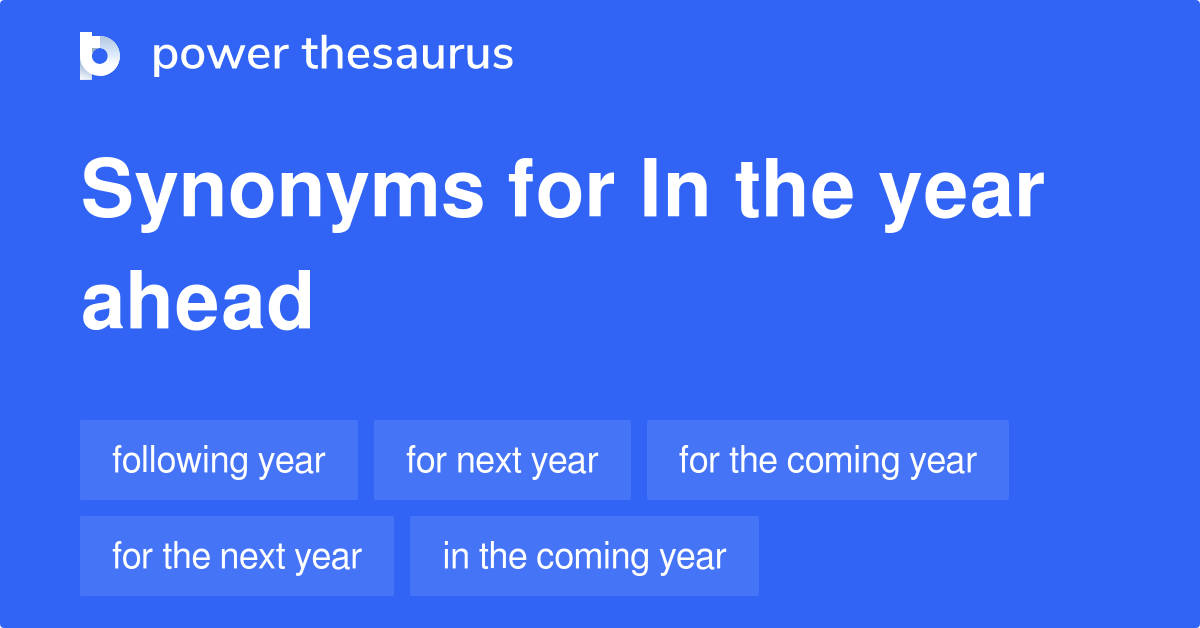 power thesaurus

Synonyms for In the year ahead

following year
for next year
for the coming year
for the next year
in the coming year